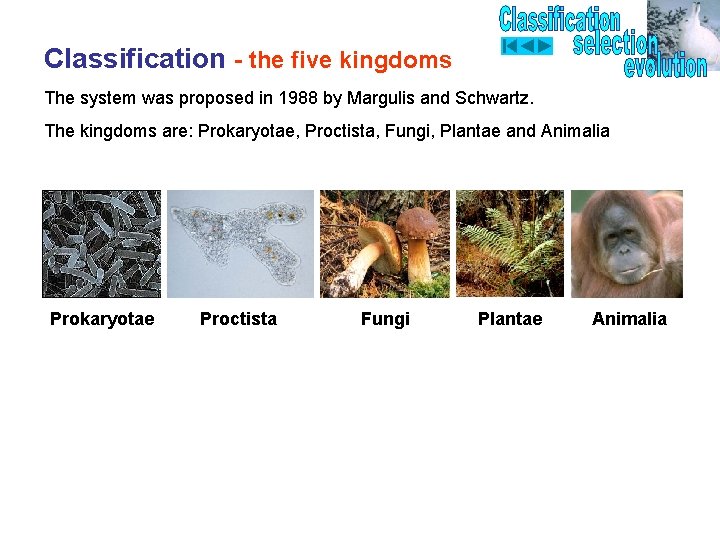 Classification
selection
evolution

Classification - the five kingdoms

The system was proposed in 1988 by Margulis and Schwartz.

The kingdoms are: Prokaryotae, Proctista, Fungi, Plantae and Animalia

Prokaryotae

Proctista

Fungi

Plantae

Animalia